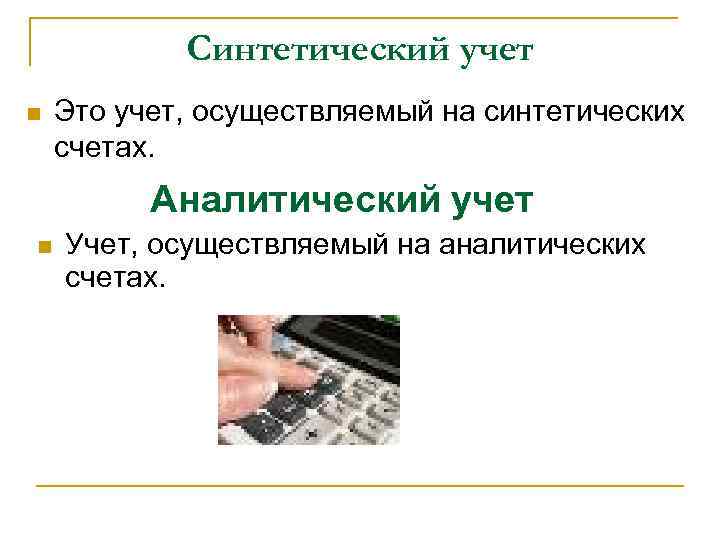 Синтетический учет

Это учет, осуществляемый на синтетических счетах.

Аналитический учет

Учет, осуществляемый на аналитических счетах.